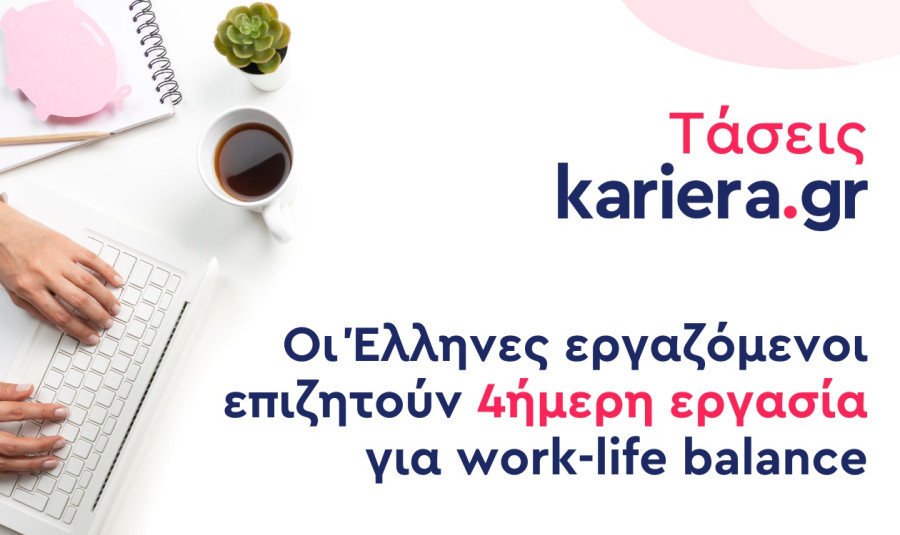 Τάσεις
kariera.gr

Οι Έλληνες εργαζόμενοι επιζητούν 4ήμερη εργασία για work-life balance